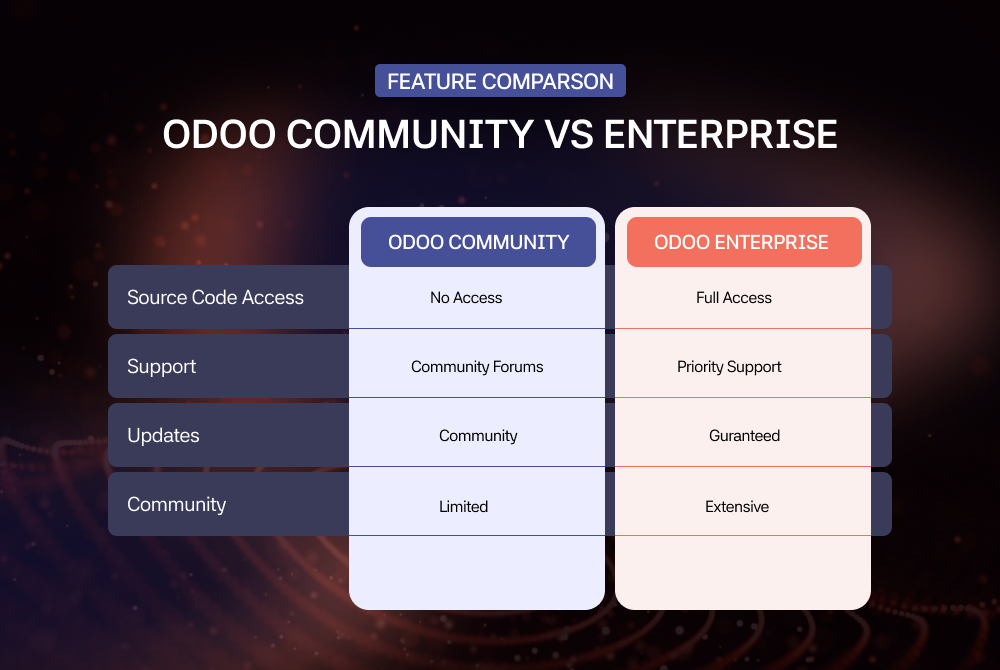 FEATURE COMPARSON

ODOO COMMUNITY VS ENTERPRISE

| | ODOO COMMUNITY | ODOO ENTERPRISE |
|---|---|---|
| Source Code Access | No Access | Full Access |
| Support | Community Forums | Priority Support |
| Updates | Community | Guranteed |
| Community | Limited | Extensive |